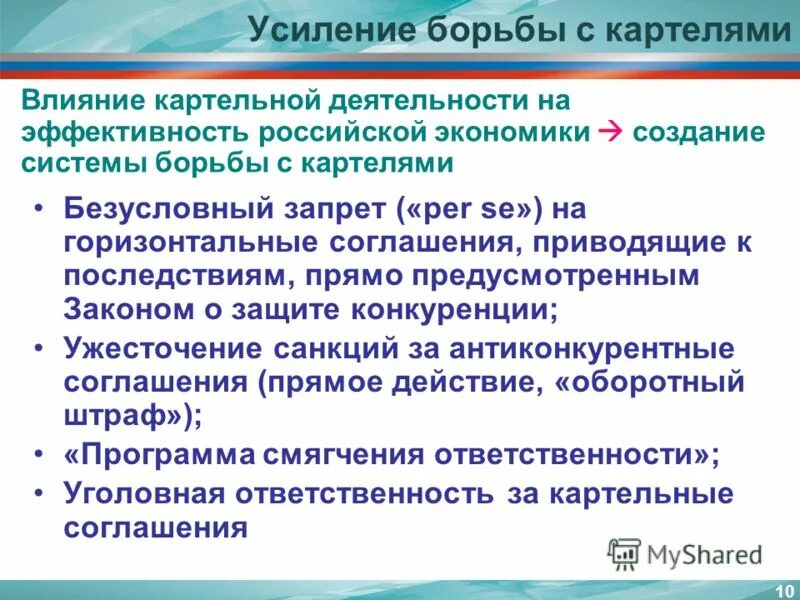 Усиление борьбы с картелями

Влияние картельной деятельности на эффективность российской экономики → создание системы борьбы с картелями

• Безусловный запрет («per se») на горизонтальные соглашения, приводящие к последствиям, прямо предусмотренным Законом о защите конкуренции;
• Ужесточение санкций за антиконкурентные соглашения (прямое действие, «оборотный штраф»);
• «Программа смягчения ответственности»;
• Уголовная ответственность за картельные соглашения

MyShared

10